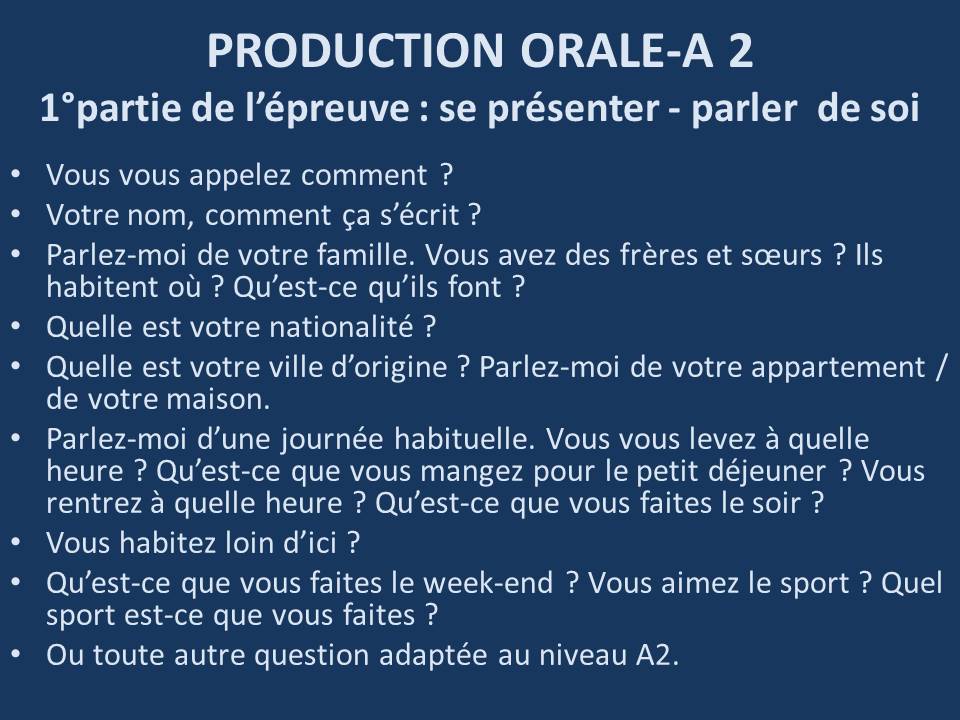 PRODUCTION ORALE-A 2
1°partie de l’épreuve : se présenter - parler de soi

• Vous vous appelez comment ?
• Votre nom, comment ça s’écrit ?
• Parlez-moi de votre famille. Vous avez des frères et sœurs ? Ils habitent où ? Qu’est-ce qu’ils font ?
• Quelle est votre nationalité ?
• Quelle est votre ville d’origine ? Parlez-moi de votre appartement / de votre maison.
• Parlez-moi d’une journée habituelle. Vous vous levez à quelle heure ? Qu’est-ce que vous mangez pour le petit déjeuner ? Vous rentrez à quelle heure ? Qu’est-ce que vous faites le soir ?
• Vous habitez loin d’ici ?
• Qu’est-ce que vous faites le week-end ? Vous aimez le sport ? Quel sport est-ce que vous faites ?
• Ou toute autre question adaptée au niveau A2.